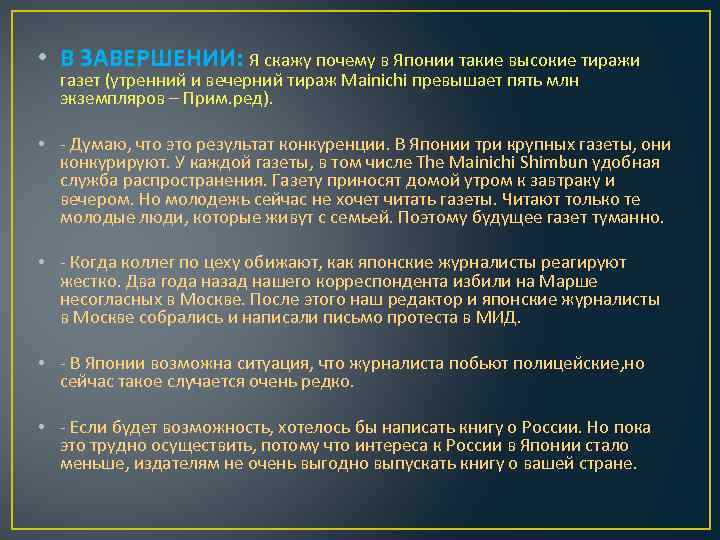 • В ЗАВЕРШЕНИИ: Я скажу почему в Японии такие высокие тиражи газет (утренний и вечерний тираж Mainichi превышает пять млн экземпляров – Прим.ред).

• - Думаю, что это результат конкуренции. В Японии три крупных газеты, они конкурируют. У каждой газеты, в том числе The Mainichi Shimbun удобная служба распространения. Газету приносят домой утром к завтраку и вечером. Но молодежь сейчас не хочет читать газеты. Читают только те молодые люди, которые живут с семьей. Поэтому будущее газет туманно.

• - Когда коллег по цеху обижают, как японские журналисты реагируют жестко. Два года назад нашего корреспондента избили на Марше несогласных в Москве. После этого наш редактор и японские журналисты в Москве собрались и написали письмо протеста в МИД.

• - В Японии возможна ситуация, что журналиста побьют полицейские,но сейчас такое случается очень редко.

• - Если будет возможность, хотелось бы написать книгу о России. Но пока это трудно осуществить, потому что интереса к России в Японии стало меньше, издателям не очень выгодно выпускать книгу о вашей стране.